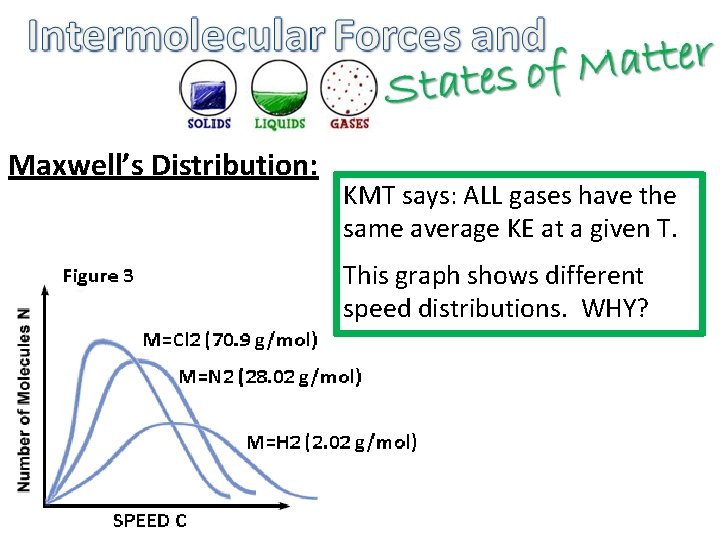 Intermolecular Forces and States of Matter

SOLIDS LIQUIDS GASES

Maxwell's Distribution:

KMT says: ALL gases have the same average KE at a given T.

This graph shows different speed distributions. WHY?

Figure 3

Number of Molecules N

M=Cl2 (70.9 g/mol)

M=N2 (28.02 g/mol)

M=H2 (2.02 g/mol)

SPEED C